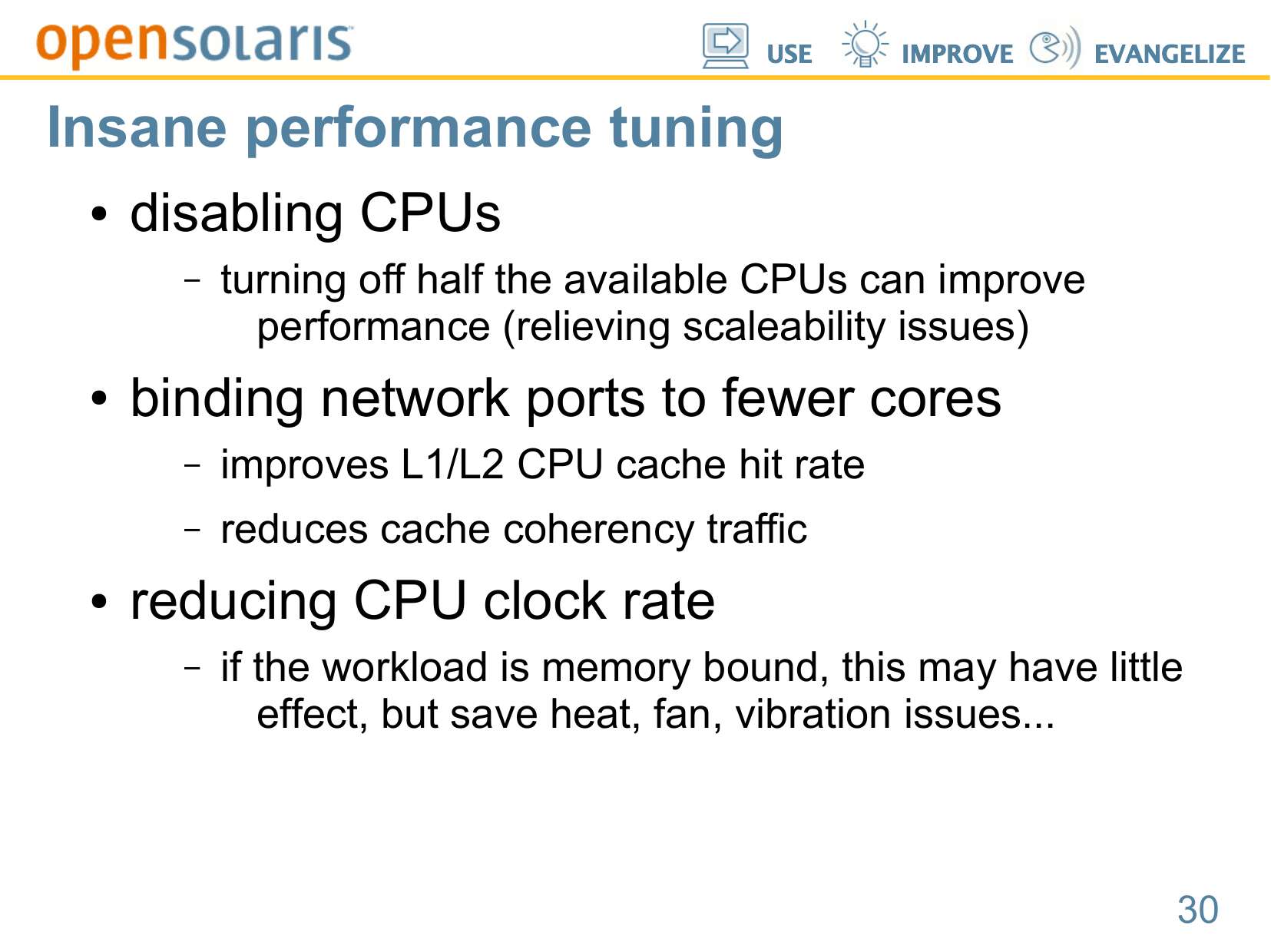 opensolaris

USE IMPROVE EVANGELIZE

Insane performance tuning

• disabling CPUs
  – turning off half the available CPUs can improve performance (relieving scaleability issues)

• binding network ports to fewer cores
  – improves L1/L2 CPU cache hit rate
  – reduces cache coherency traffic

• reducing CPU clock rate
  – if the workload is memory bound, this may have little effect, but save heat, fan, vibration issues...

30